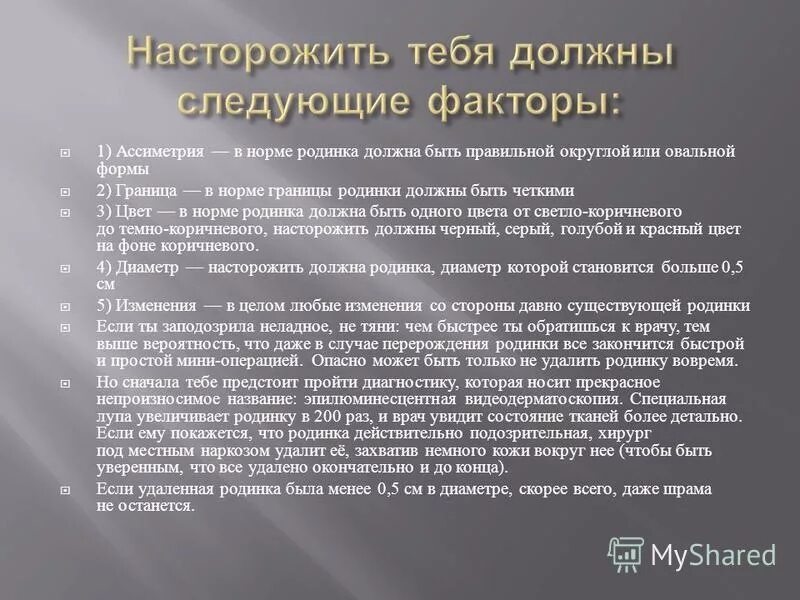 Насторожить тебя должны следующие факторы:

1) Ассиметрия — в норме родинка должна быть правильной округлой или овальной формы

2) Граница — в норме границы родинки должны быть четкими

3) Цвет — в норме родинка должна быть одного цвета от светло-коричневого до темно-коричневого, насторожить должны черный, серый, голубой и красный цвет на фоне коричневого.

4) Диаметр — насторожить должна родинка, диаметр которой становится больше 0,5 см

5) Изменения — в целом любые изменения со стороны давно существующей родинки

Если ты заподозрила неладное, не тяни: чем быстрее ты обратишься к врачу, тем выше вероятность, что даже в случае перерождения родинки все закончится быстрой и простой мини-операцией. Опасно может быть только не удалить родинку вовремя.

Но сначала тебе предстоит пройти диагностику, которая носит прекрасное непроизносимое название: эпилюминесцентная видеодерматоскопия. Специальная лупа увеличивает родинку в 200 раз, и врач увидит состояние тканей более детально. Если ему покажется, что родинка действительно подозрительная, хирург под местным наркозом удалит её, захватив немного кожи вокруг нее (чтобы быть уверенным, что все удалено окончательно и до конца).

Если удаленная родинка была менее 0,5 см в диаметре, скорее всего, даже шрама не останется.

MyShared